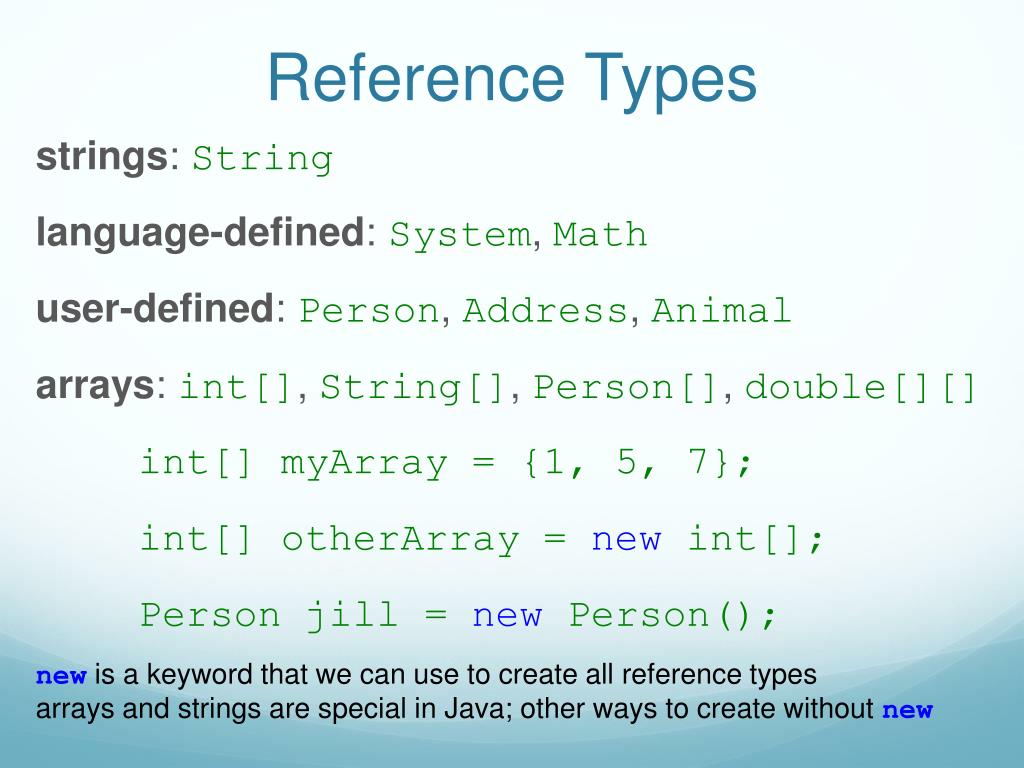 Reference Types

strings: String

language-defined: System, Math

user-defined: Person, Address, Animal

arrays: int[], String[], Person[], double[][]

int[] myArray = {1, 5, 7};

int[] otherArray = new int[];

Person jill = new Person();

new is a keyword that we can use to create all reference types
arrays and strings are special in Java; other ways to create without new